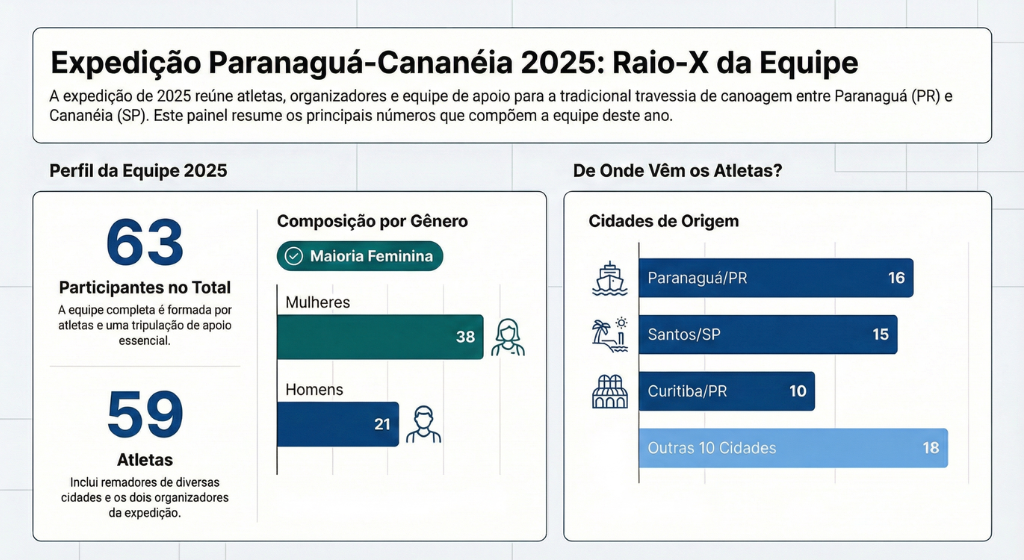 Expedição Paranaguá-Cananéia 2025: Raio-X da Equipe

A expedição de 2025 reúne atletas, organizadores e equipe de apoio para a tradicional travessia de canoagem entre Paranaguá (PR) e Cananéia (SP). Este painel resume os principais números que compõem a equipe deste ano.

Perfil da Equipe 2025

63
Participantes no Total
A equipe completa é formada por atletas e uma tripulação de apoio essencial.

59
Atletas
Inclui remadores de diversas cidades e os dois organizadores da expedição.

Composição por Gênero

Maioria Feminina

Mulheres 38

Homens 21

De Onde Vêm os Atletas?

Cidades de Origem

Paranaguá/PR 16

Santos/SP 15

Curitiba/PR 10

Outras 10 Cidades 18